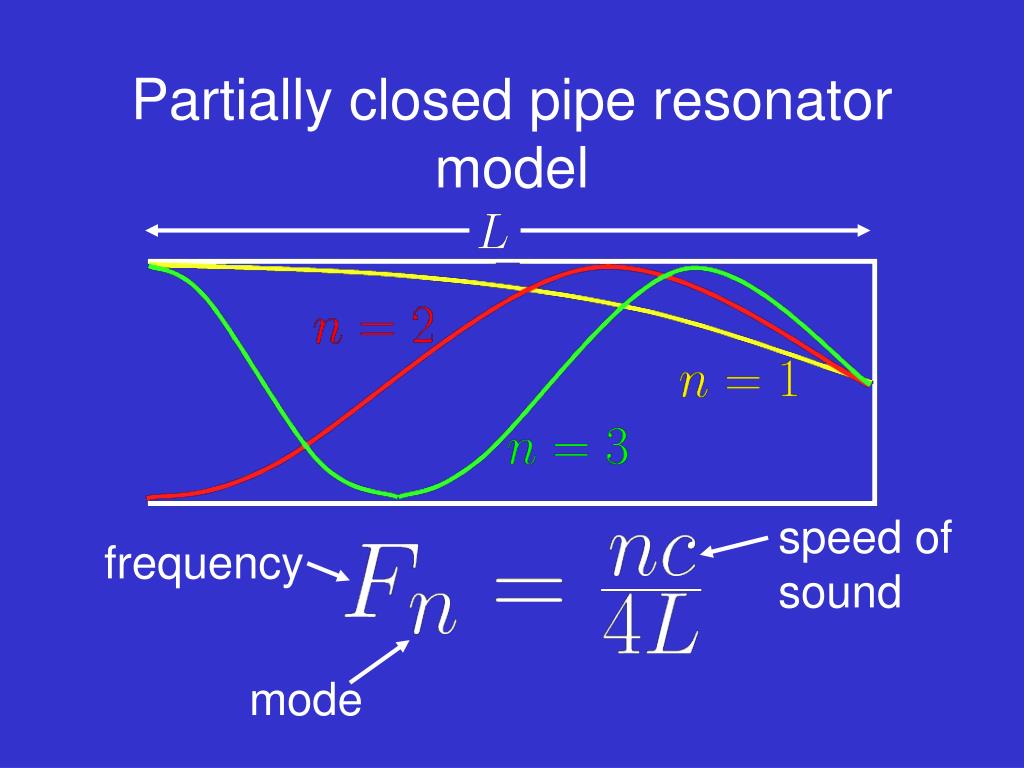 Partially closed pipe resonator model

$L$

$n = 2$

$n = 1$

$n = 3$

frequency

$F_n = \frac{nc}{4L}$

speed of sound

mode